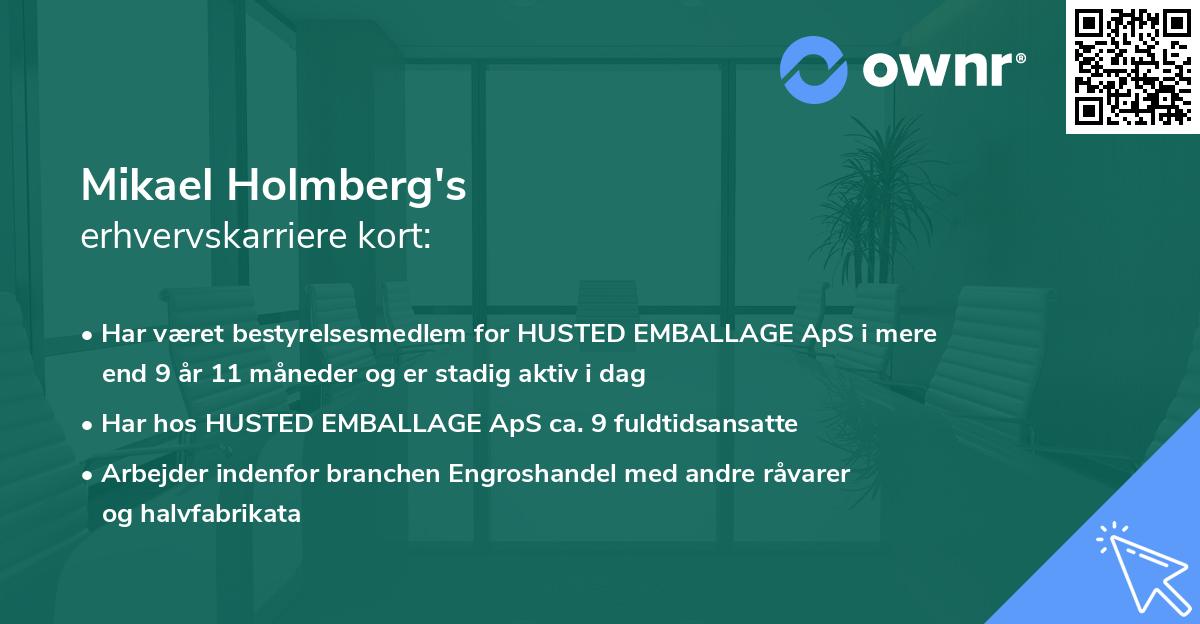 ownr®

Mikael Holmberg's
erhvervskarriere kort:

• Har været bestyrelsesmedlem for HUSTED EMBALLAGE ApS i mere end 9 år 11 måneder og er stadig aktiv i dag

• Har hos HUSTED EMBALLAGE ApS ca. 9 fuldtidsansatte

• Arbejder indenfor branchen Engroshandel med andre råvarer og halvfabrikata